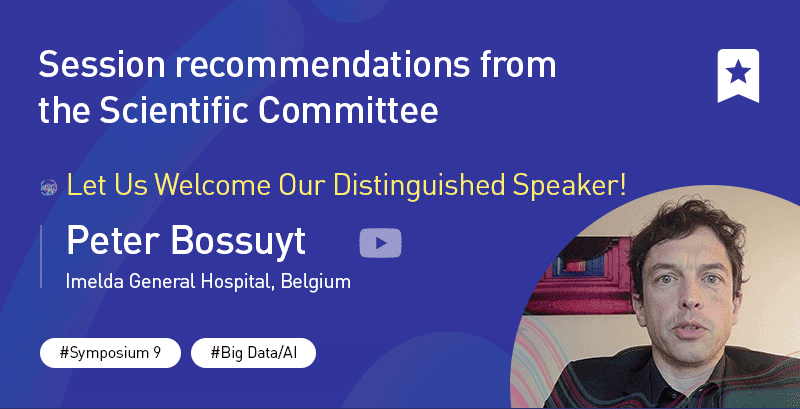 Session recommendations from the Scientific Committee

Let Us Welcome Our Distinguished Speaker!

Peter Bossuyt

Imelda General Hospital, Belgium

#Symposium 9

#Big Data/AI